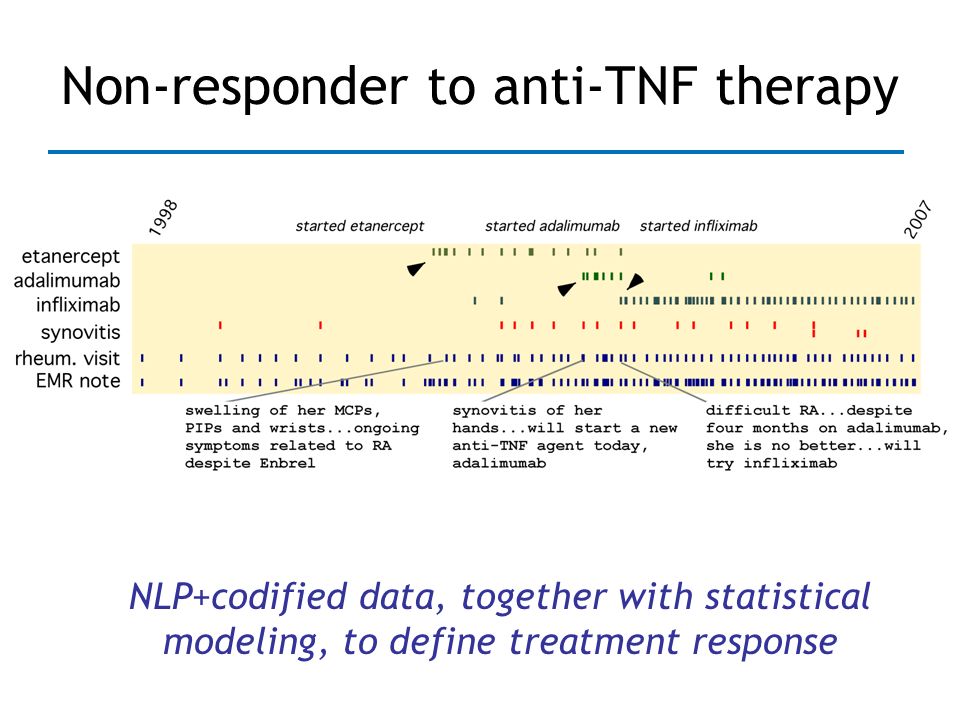 Non-responder to anti-TNF therapy

1998

started etanercept

started adalimumab

started infliximab

2007

etanercept
adalimumab
infliximab
synovitis
rheum. visit
EMR note

swelling of her MCPs, PIPs and wrists...ongoing symptoms related to RA despite Enbrel

synovitis of her hands...will start a new anti-TNF agent today, adalimumab

difficult RA...despite four months on adalimumab, she is no better...will try infliximab

NLP+codified data, together with statistical modeling, to define treatment response